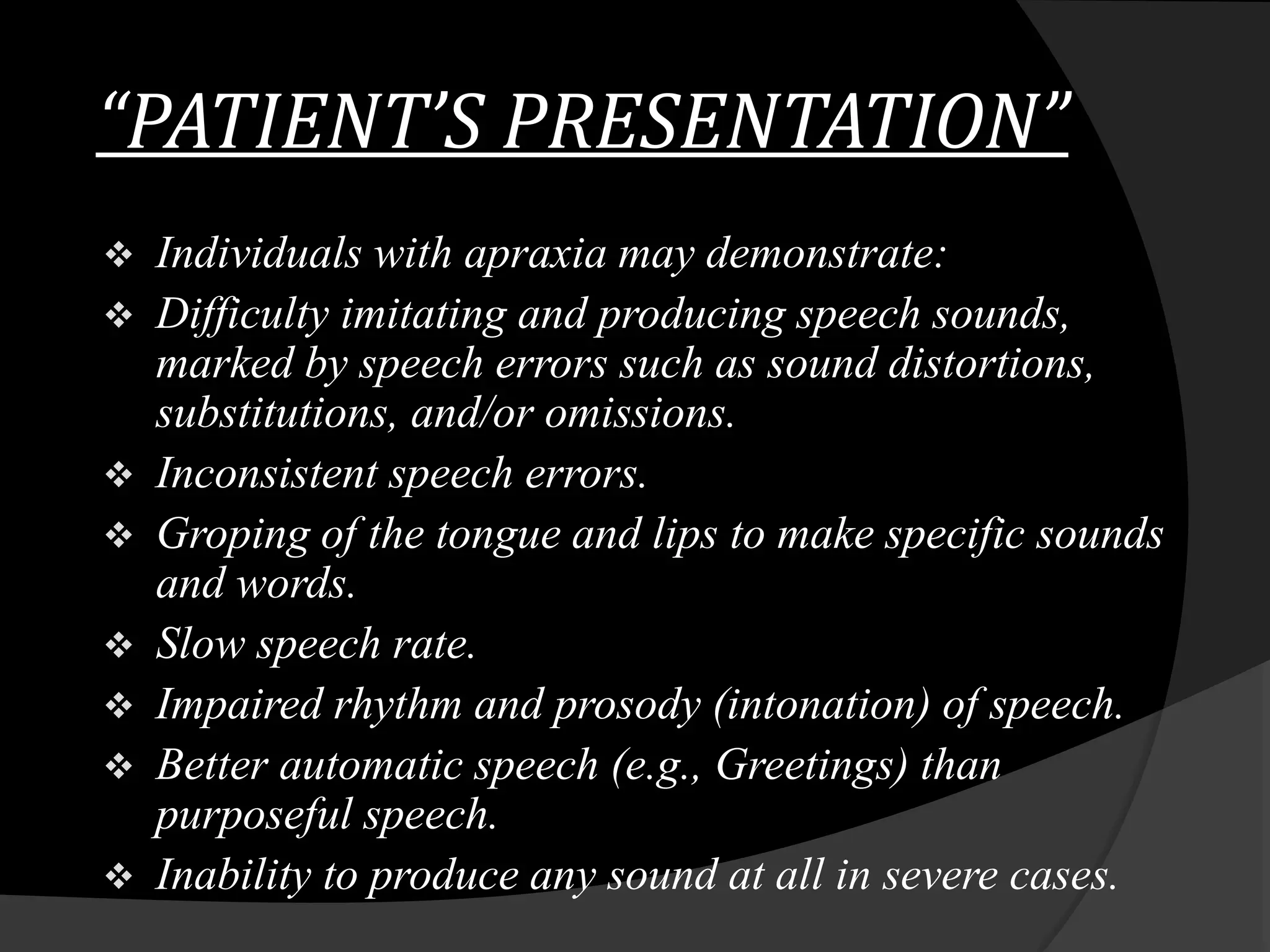 “PATIENT’S PRESENTATION”

❖ Individuals with apraxia may demonstrate:
❖ Difficulty imitating and producing speech sounds, marked by speech errors such as sound distortions, substitutions, and/or omissions.
❖ Inconsistent speech errors.
❖ Groping of the tongue and lips to make specific sounds and words.
❖ Slow speech rate.
❖ Impaired rhythm and prosody (intonation) of speech.
❖ Better automatic speech (e.g., Greetings) than purposeful speech.
❖ Inability to produce any sound at all in severe cases.